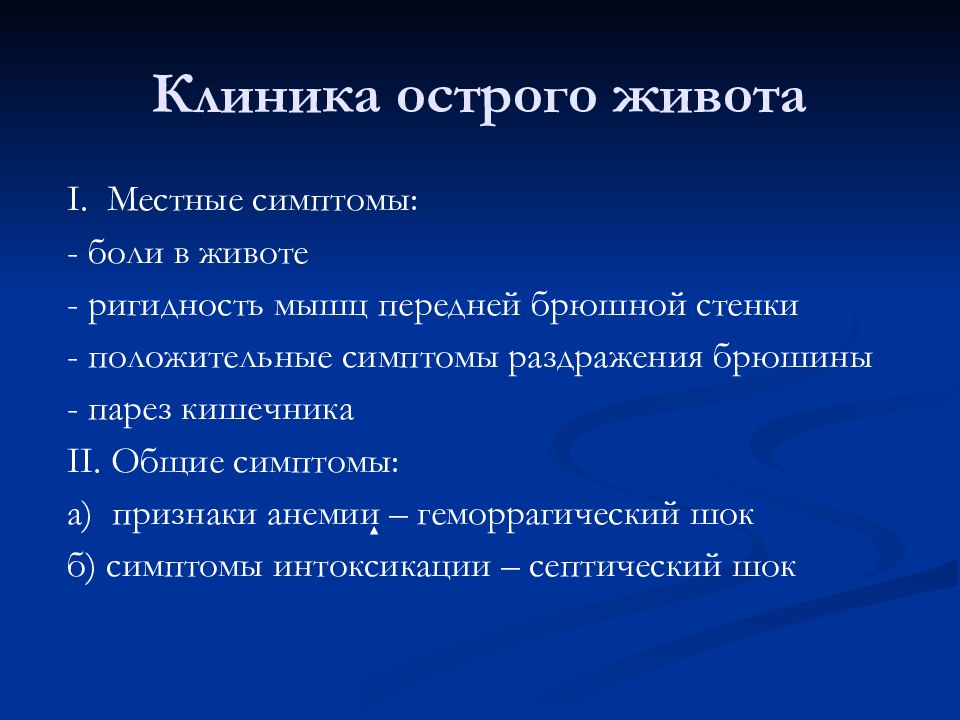 Клиника острого живота

I. Местные симптомы:
- боли в животе
- ригидность мышц передней брюшной стенки
- положительные симптомы раздражения брюшины
- парез кишечника
II. Общие симптомы:
а) признаки анемии – геморрагический шок
б) симптомы интоксикации – септический шок